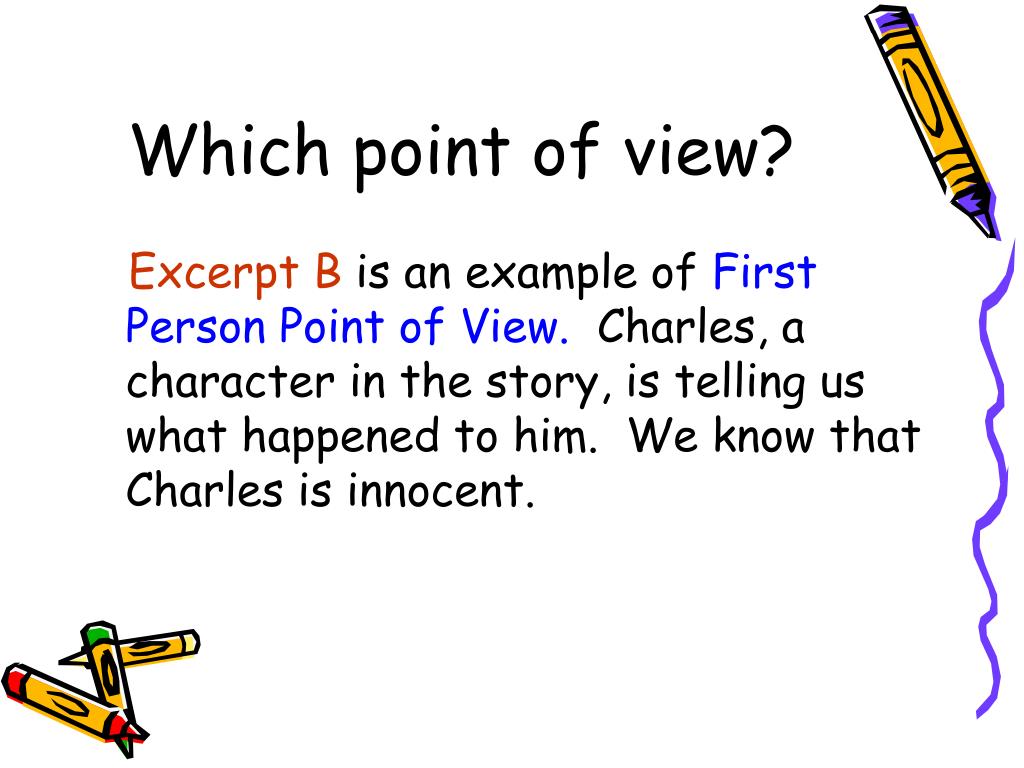 Which point of view?

Excerpt B is an example of First Person Point of View. Charles, a character in the story, is telling us what happened to him. We know that Charles is innocent.